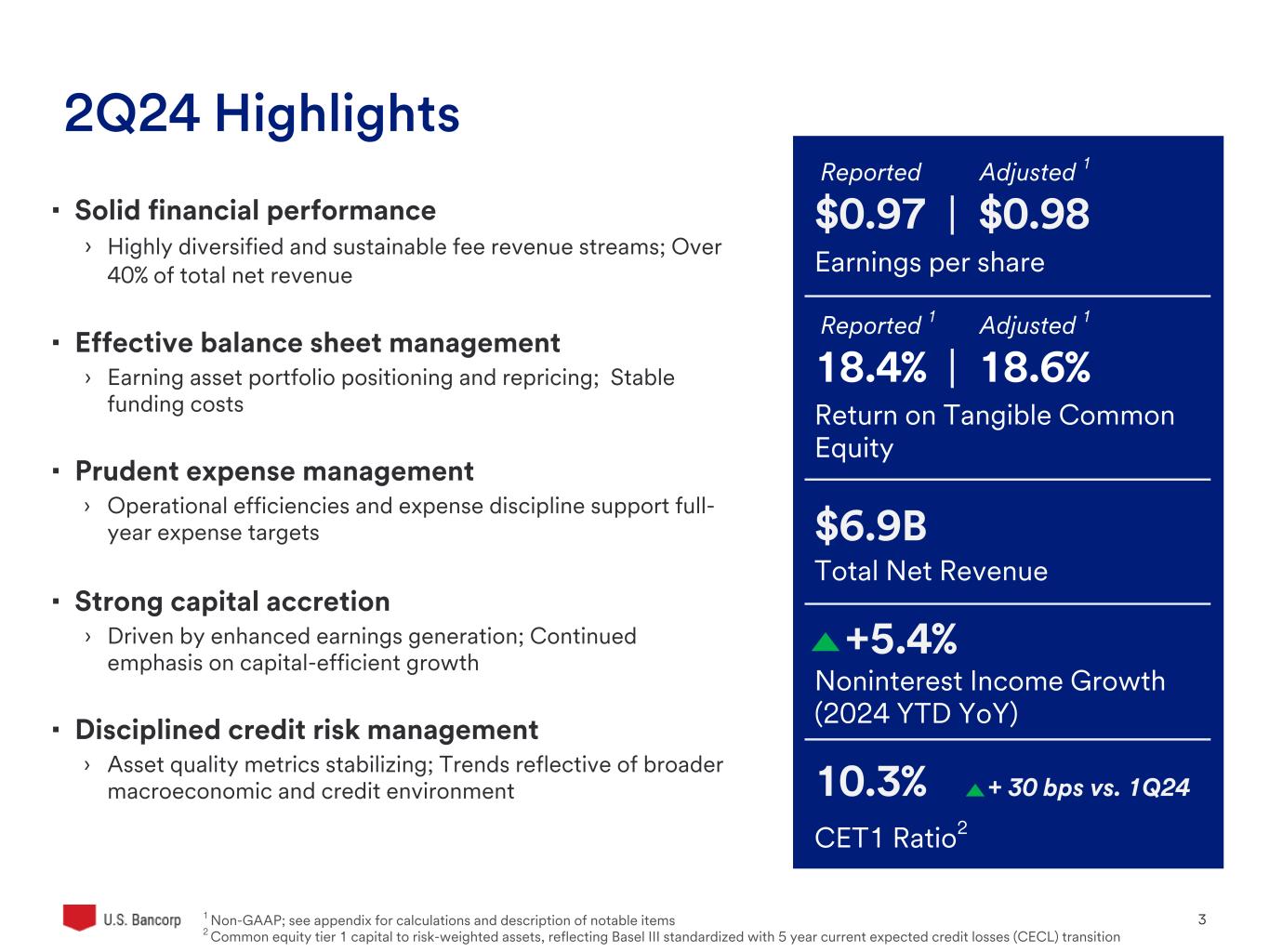 2Q24 Highlights

▪ Solid financial performance
› Highly diversified and sustainable fee revenue streams; Over 40% of total net revenue

▪ Effective balance sheet management
› Earning asset portfolio positioning and repricing; Stable funding costs

▪ Prudent expense management
› Operational efficiencies and expense discipline support full-year expense targets

▪ Strong capital accretion
› Driven by enhanced earnings generation; Continued emphasis on capital-efficient growth

▪ Disciplined credit risk management
› Asset quality metrics stabilizing; Trends reflective of broader macroeconomic and credit environment

Reported Adjusted $^1$
\$0.97 | \$0.98
Earnings per share

Reported $^1$ Adjusted $^1$
18.4% | 18.6%
Return on Tangible Common Equity

\$6.9B
Total Net Revenue

+5.4%
Noninterest Income Growth (2024 YTD YoY)

10.3% + 30 bps vs. 1Q24
CET1 Ratio$^2$

U.S. Bancorp

$^1$ Non-GAAP; see appendix for calculations and description of notable items
$^2$ Common equity tier 1 capital to risk-weighted assets, reflecting Basel III standardized with 5 year current expected credit losses (CECL) transition

3